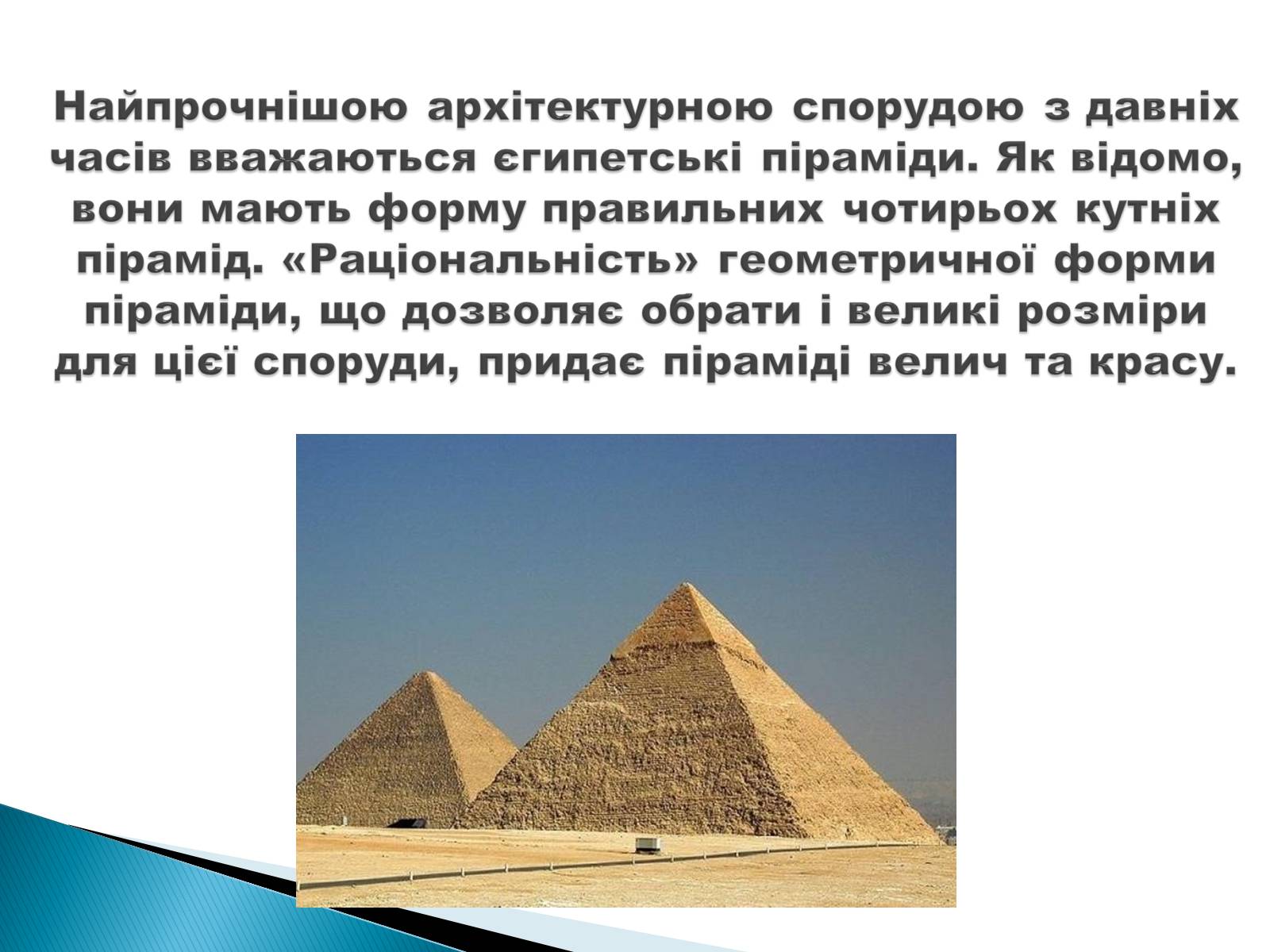 Найпрочнішою архітектурною спорудою з давніх часів вважаються єгипетські піраміди. Як відомо, вони мають форму правильних чотирьох кутніх пірамід. «Раціональність» геометричної форми піраміди, що дозволяє обрати і великі розміри для цієї споруди, придає піраміді велич та красу.